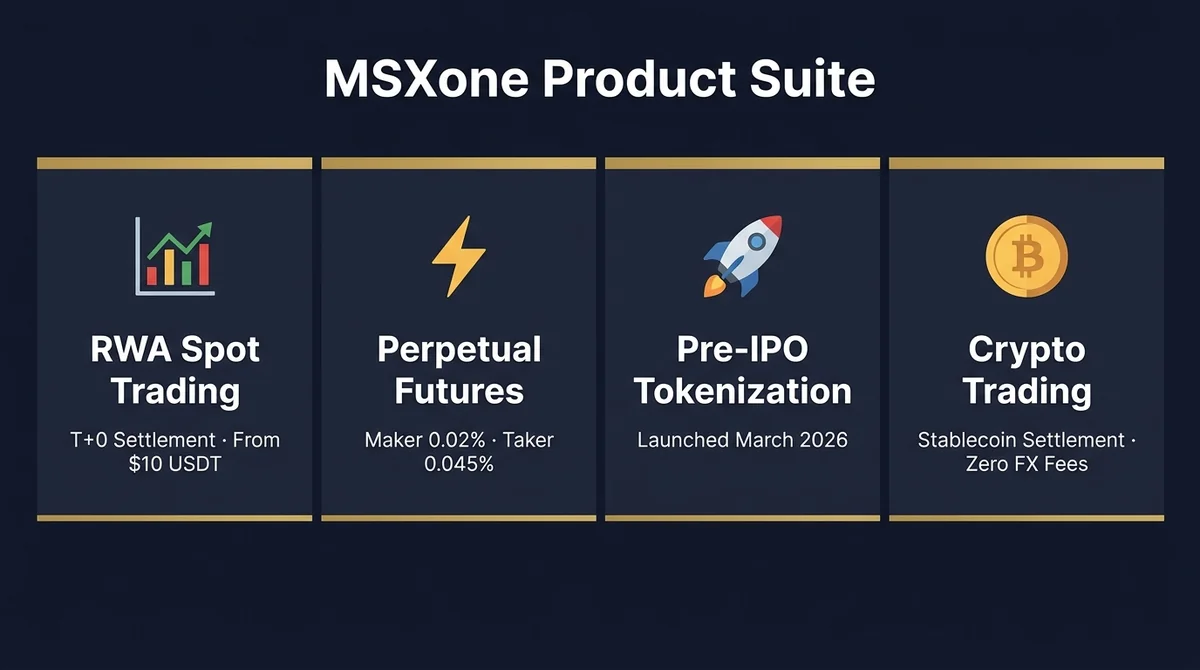 MSXone Product Suite

RWA Spot Trading

T+0 Settlement · From $10 USDT

Perpetual Futures

Maker 0.02% · Taker 0.045%

Pre-IPO Tokenization

Launched March 2026

Crypto Trading

Stablecoin Settlement · Zero FX Fees